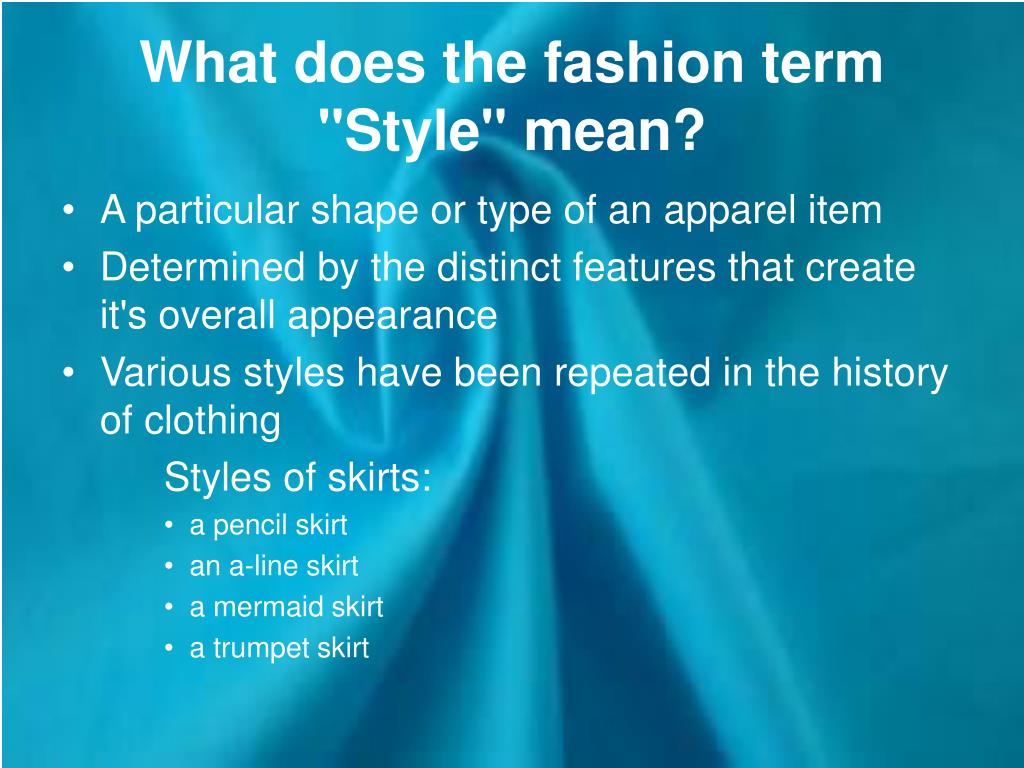 What does the fashion term "Style" mean?

• A particular shape or type of an apparel item
• Determined by the distinct features that create it's overall appearance
• Various styles have been repeated in the history of clothing

Styles of skirts:
• a pencil skirt
• an a-line skirt
• a mermaid skirt
• a trumpet skirt